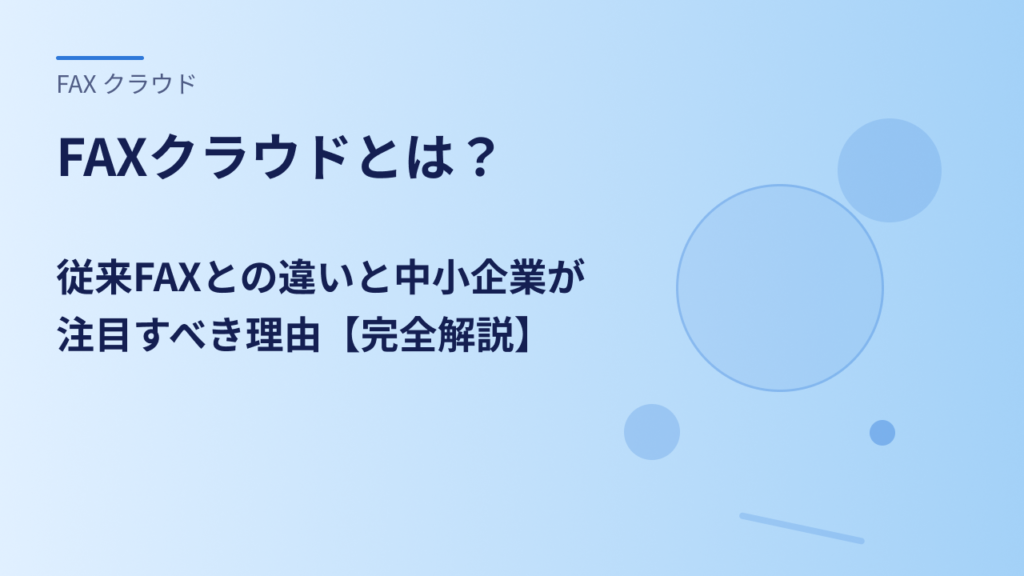 FAX クラウド

FAXクラウドとは？

従来FAXとの違いと中小企業が注目すべき理由【完全解説】